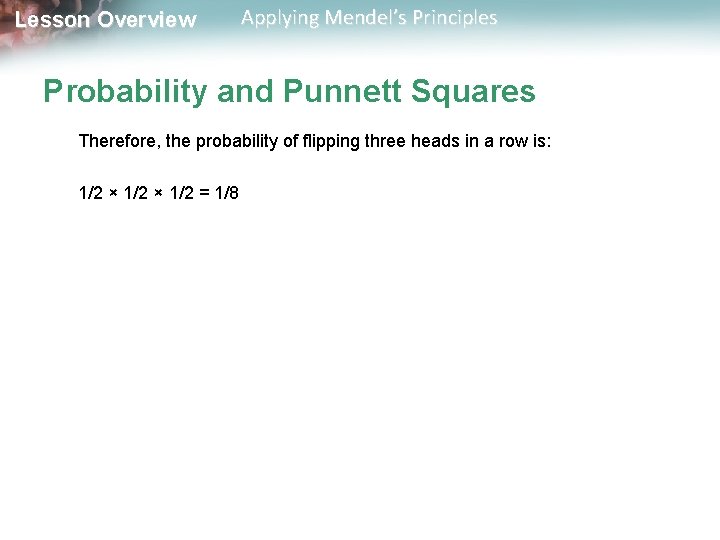 Lesson Overview Applying Mendel's Principles

Probability and Punnett Squares

Therefore, the probability of flipping three heads in a row is:

$1/2 \times 1/2 \times 1/2 = 1/8$